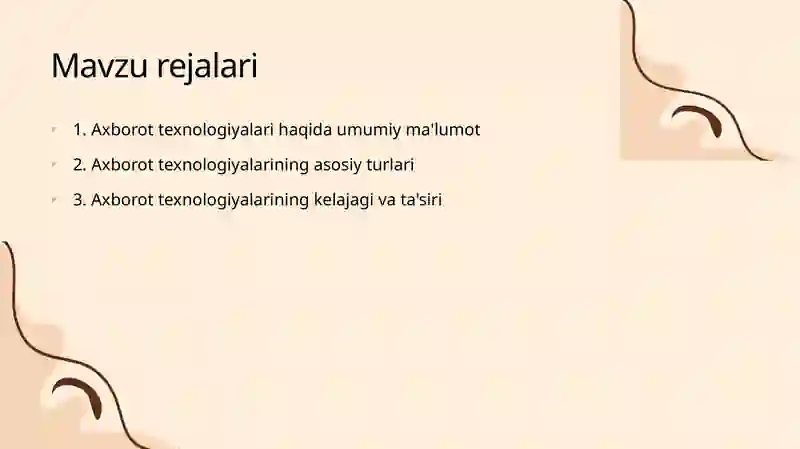 Mavzu rejalari

1. Axborot texnologiyalari haqida umumiy ma'lumot
2. Axborot texnologiyalarining asosiy turlari
3. Axborot texnologiyalarining kelajagi va ta'siri